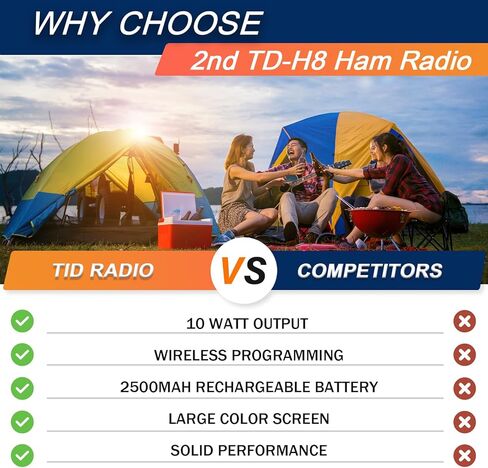 WHY CHOOSE

2nd TD-H8 Ham Radio

TID RADIO VS COMPETITORS

10 WATT OUTPUT

WIRELESS PROGRAMMING

2500MAH RECHARGEABLE BATTERY

LARGE COLOR SCREEN

SOLID PERFORMANCE